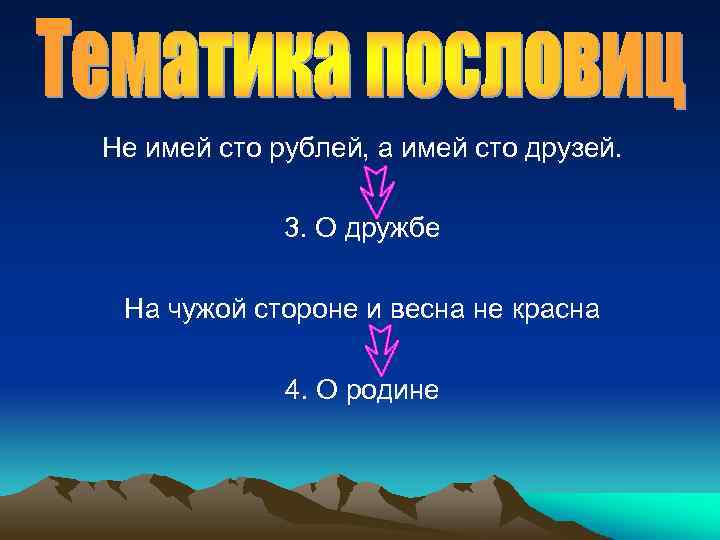 Тематика пословиц

Не имей сто рублей, а имей сто друзей.

3. О дружбе

На чужой стороне и весна не красна

4. О родине